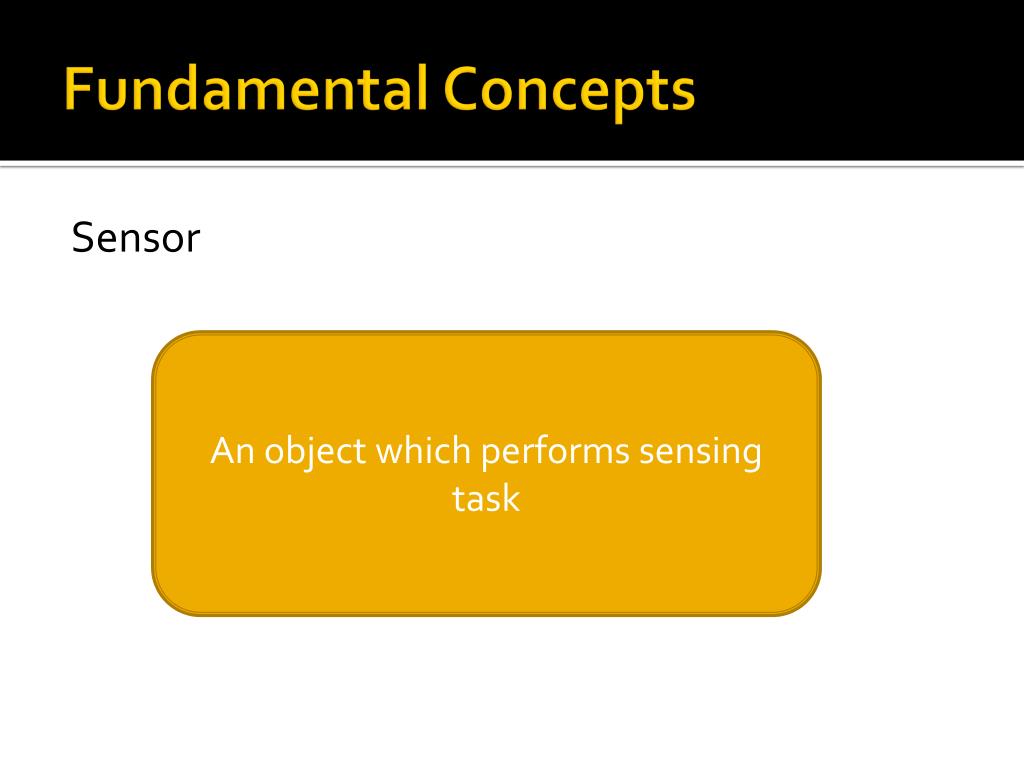 Fundamental Concepts

Sensor

An object which performs sensing task